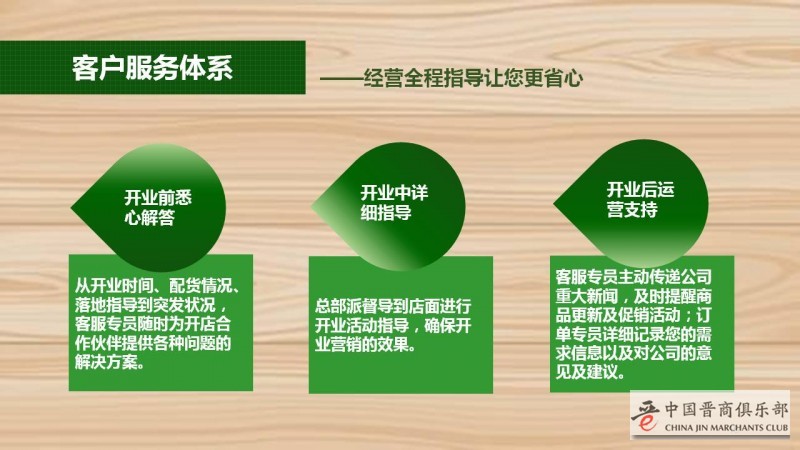 客户服务体系

——经营全程指导让您更省心

开业前悉心解答

从开业时间、配货情况、落地指导到突发状况，客服专员随时为开店合作伙伴提供各种问题的解决方案。

开业中详细指导

总部派督导到店面进行开业活动指导，确保开业营销的效果。

开业后运营支持

客服专员主动传递公司重大新闻，及时提醒商品更新及促销活动；订单专员详细记录您的需求信息以及对公司的意见及建议。

中国晋商俱乐部
CHINA JIN MARCHANTS CLUB